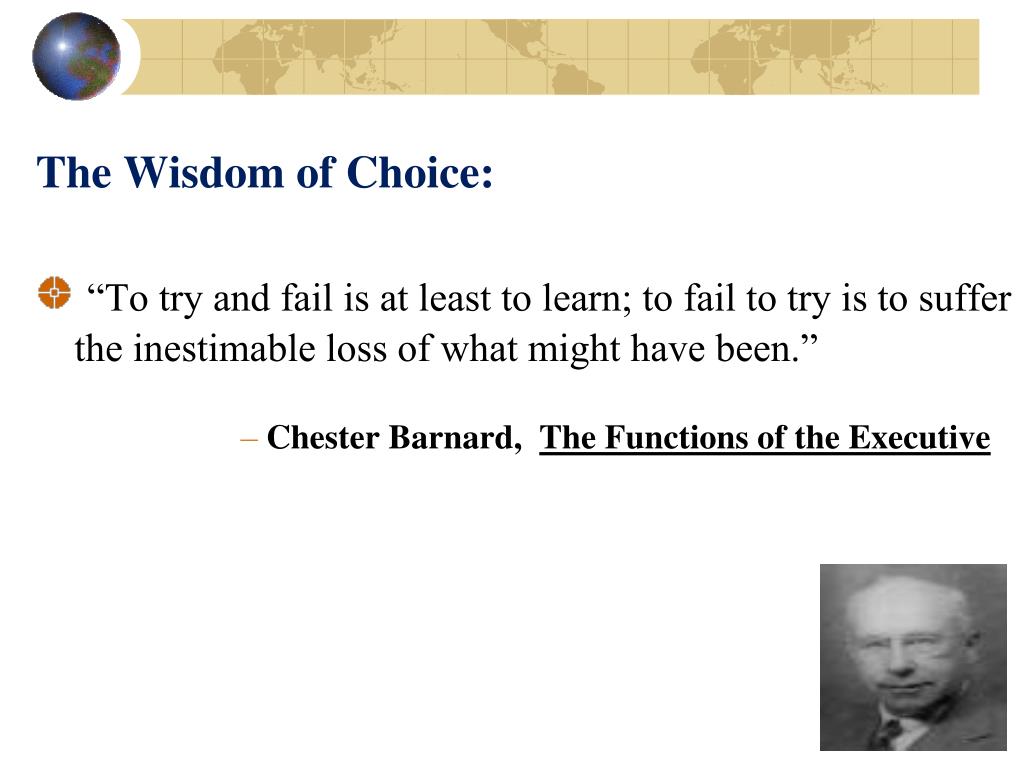 The Wisdom of Choice:

“To try and fail is at least to learn; to fail to try is to suffer the inestimable loss of what might have been.”

– Chester Barnard, The Functions of the Executive